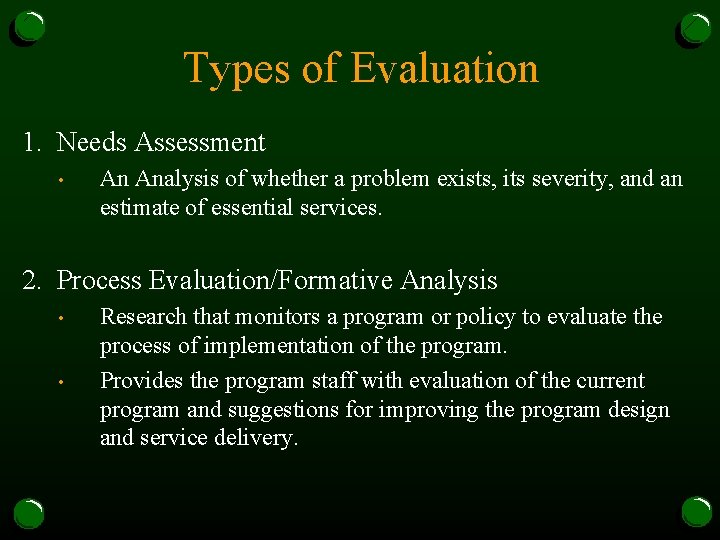 Types of Evaluation

1. Needs Assessment

• An Analysis of whether a problem exists, its severity, and an estimate of essential services.

2. Process Evaluation/Formative Analysis

• Research that monitors a program or policy to evaluate the process of implementation of the program.

• Provides the program staff with evaluation of the current program and suggestions for improving the program design and service delivery.